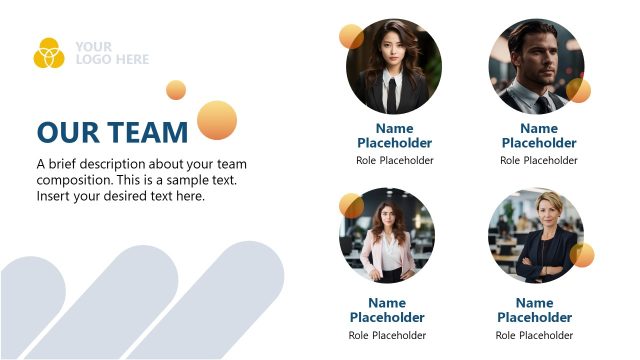 YOUR LOGO HERE

OUR TEAM

A brief description about your team composition. This is a sample text. Insert your desired text here.

Name Placeholder
Role Placeholder

Name Placeholder
Role Placeholder

Name Placeholder
Role Placeholder

Name Placeholder
Role Placeholder